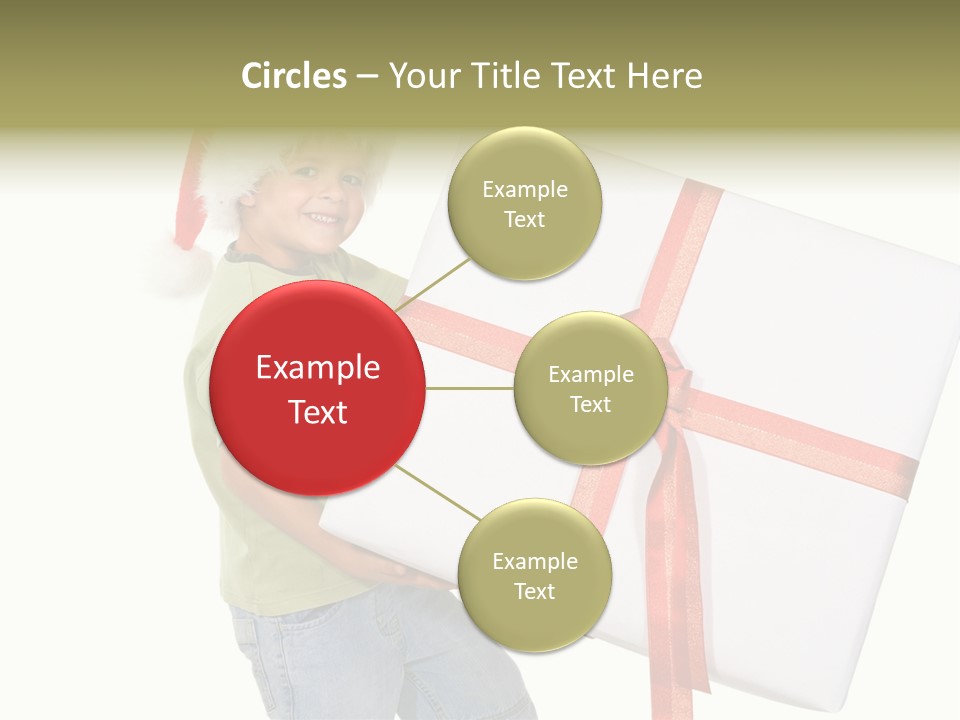 Circles – Your Title Text Here

Example Text

Example Text

Example Text

Example Text